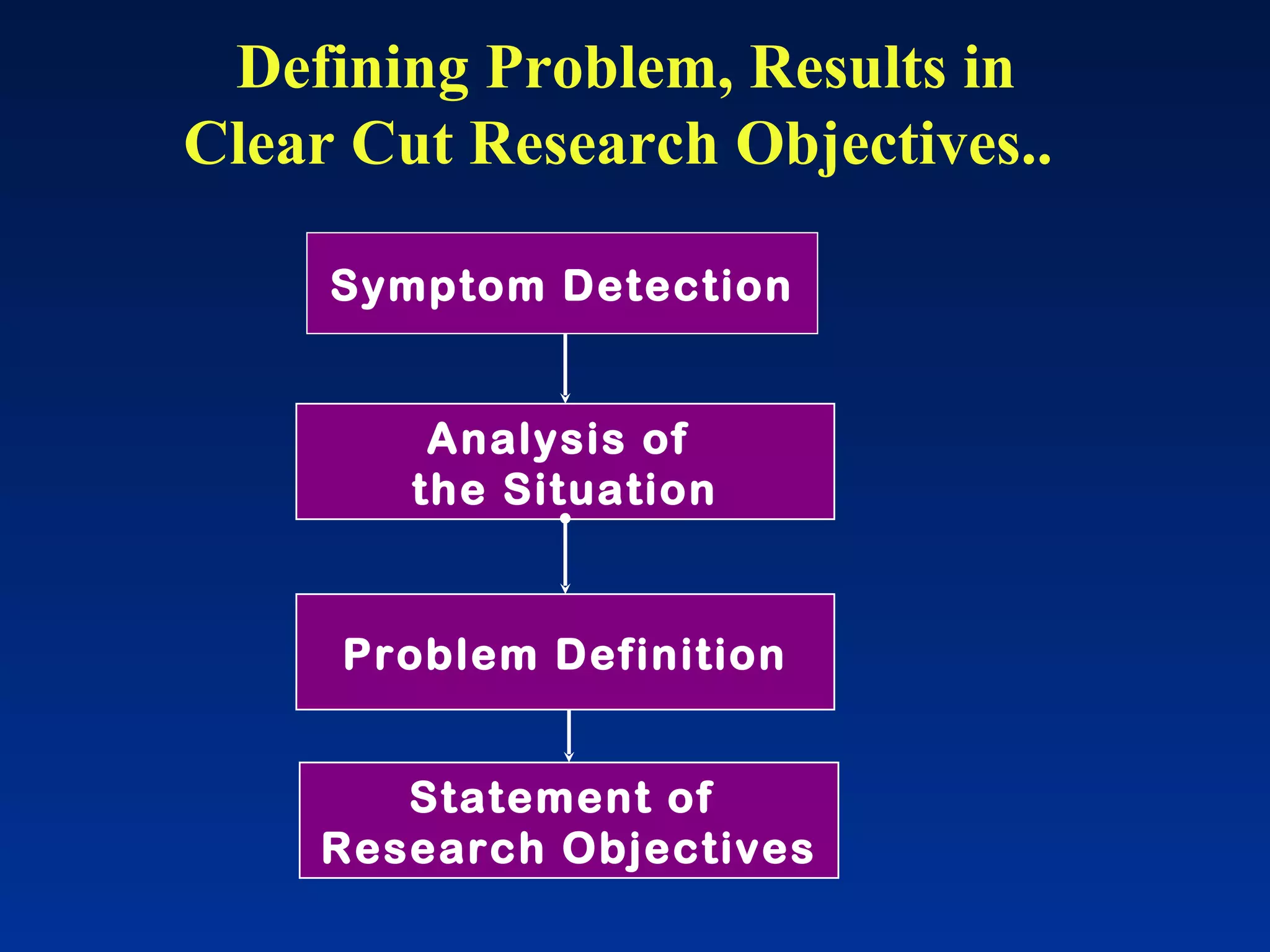 Defining Problem, Results in Clear Cut Research Objectives..

Symptom Detection

Analysis of the Situation

Problem Definition

Statement of Research Objectives